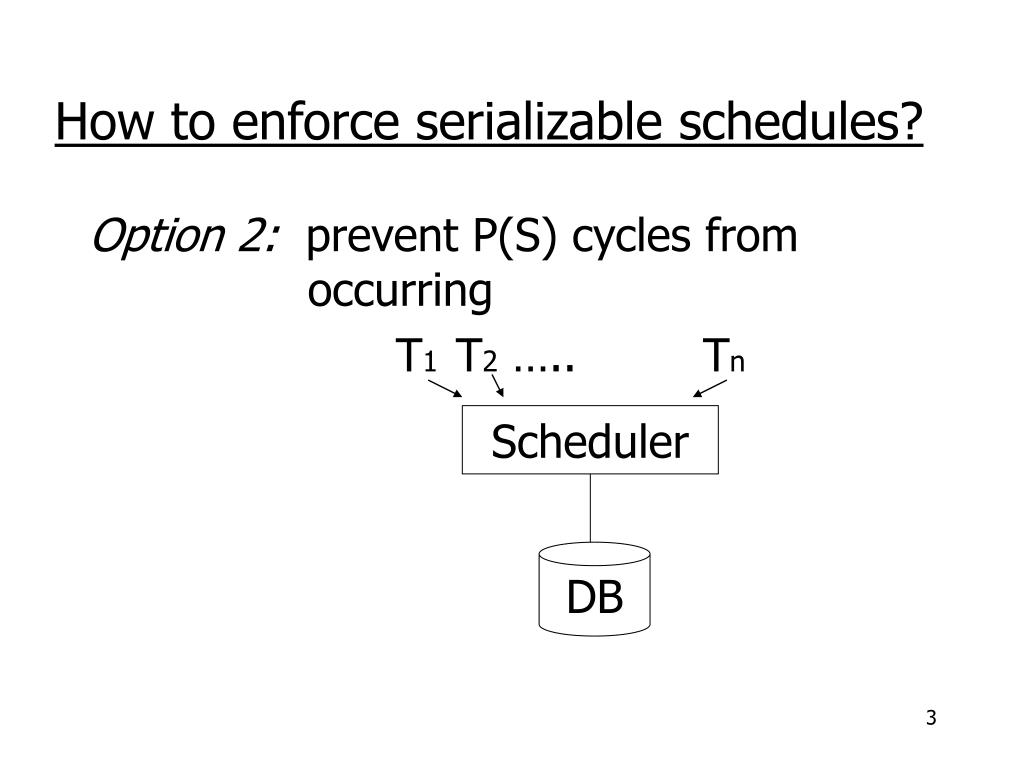 How to enforce serializable schedules?

Option 2: prevent P(S) cycles from occurring

$T_1$ $T_2$ ….. $T_n$

Scheduler

DB

3